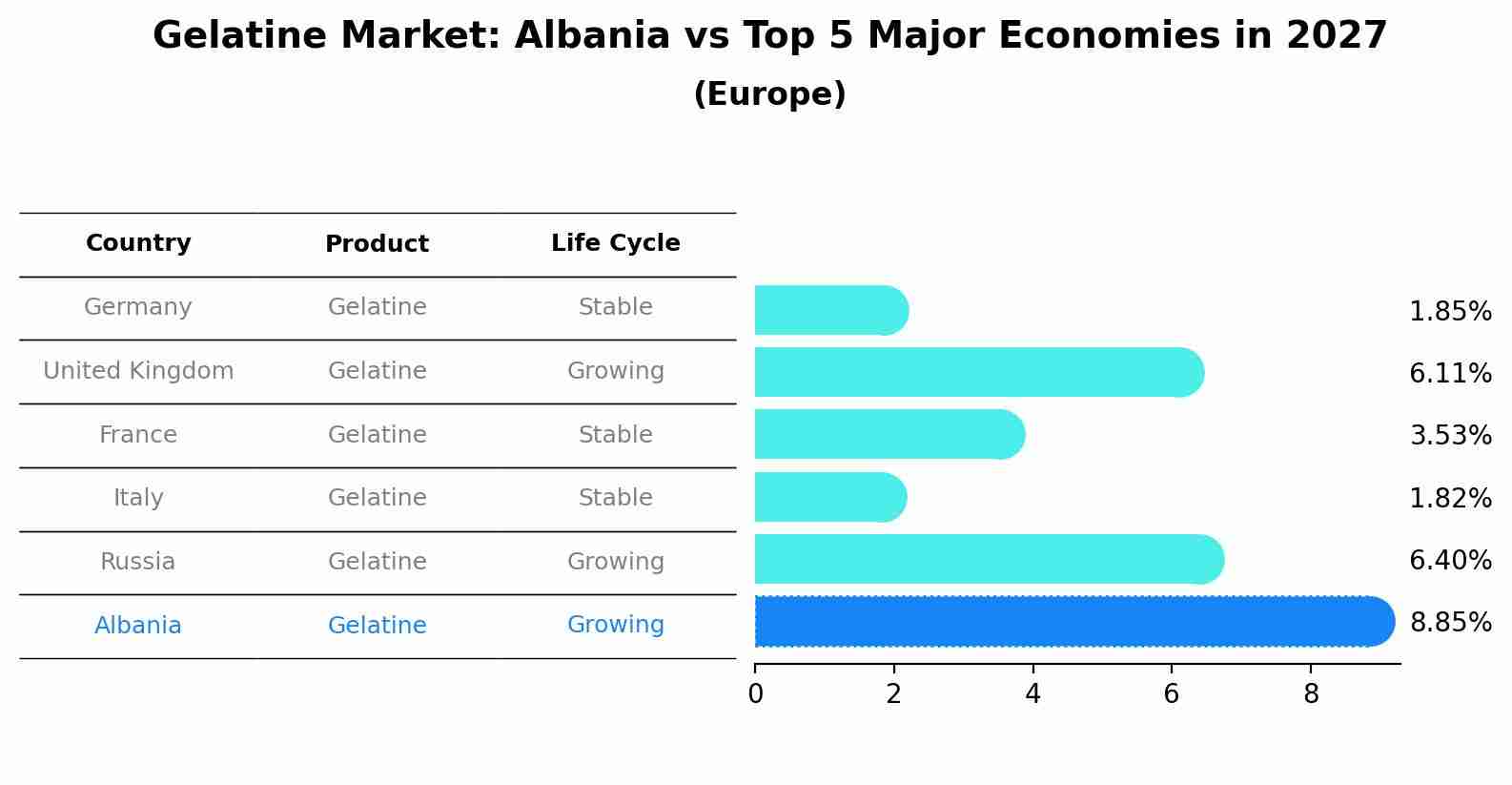 Gelatine Market: Albania vs Top 5 Major Economies in 2027
(Europe)

| Country | Product | Life Cycle |
|---|---|---|
| Germany | Gelatine | Stable |
| United Kingdom | Gelatine | Growing |
| France | Gelatine | Stable |
| Italy | Gelatine | Stable |
| Russia | Gelatine | Growing |
| Albania | Gelatine | Growing |

1.85%
6.11%
3.53%
1.82%
6.40%
8.85%

0 2 4 6 8